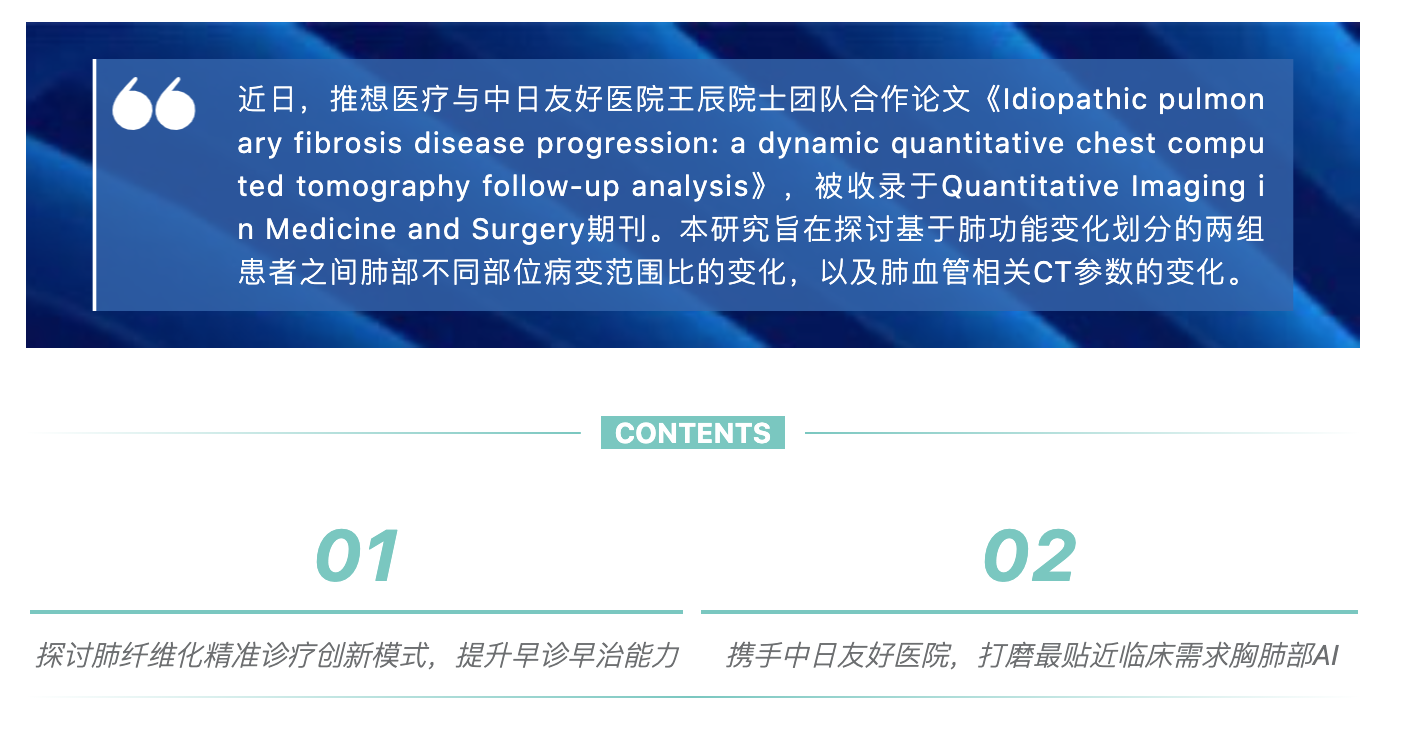 近日，推想医疗与中日友好医院王辰院士团队合作论文《Idiopathic pulmonary fibrosis disease progression: a dynamic quantitative chest computed tomography follow-up analysis》，被收录于Quantitative Imaging in Medicine and Surgery期刊。本研究旨在探讨基于肺功能变化划分的两组患者之间肺部不同部位病变范围比的变化，以及肺血管相关CT参数的变化。

CONTENTS

01

探讨肺纤维化精准诊疗创新模式，提升早诊早治能力

02

携手中日友好医院，打磨最贴近临床需求胸肺部AI